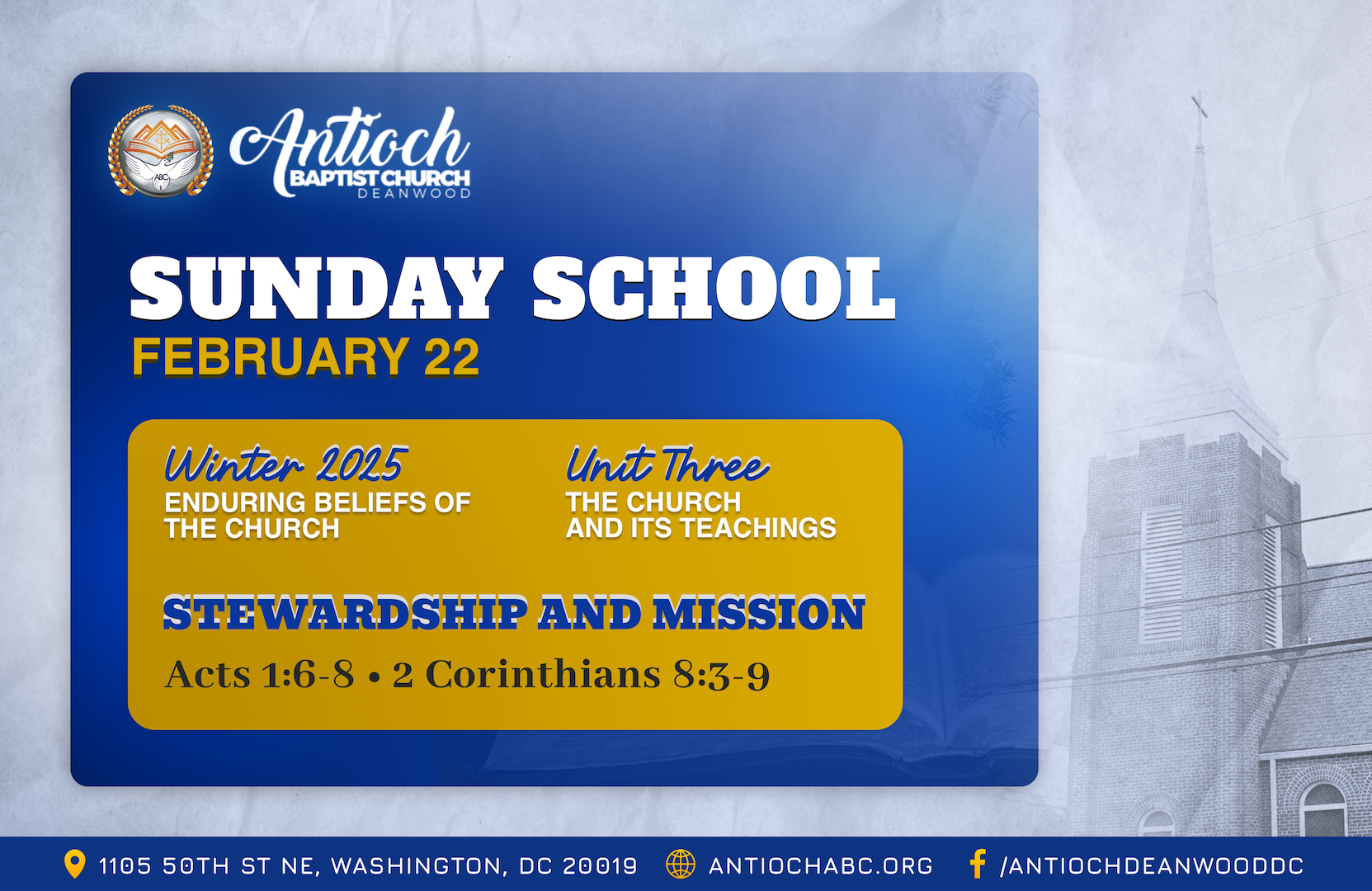 ABC

Antioch
BAPTIST CHURCH
DEANWOOD

SUNDAY SCHOOL
FEBRUARY 22

Winter 2025
ENDURING BELIEFS OF THE CHURCH

Unit Three
THE CHURCH AND ITS TEACHINGS

STEWARDSHIP AND MISSION
Acts 1:6-8 • 2 Corinthians 8:3-9

1105 50TH ST NE, WASHINGTON, DC 20019 ANTIOCHABC.ORG /ANTIOCHDEANWOODDC